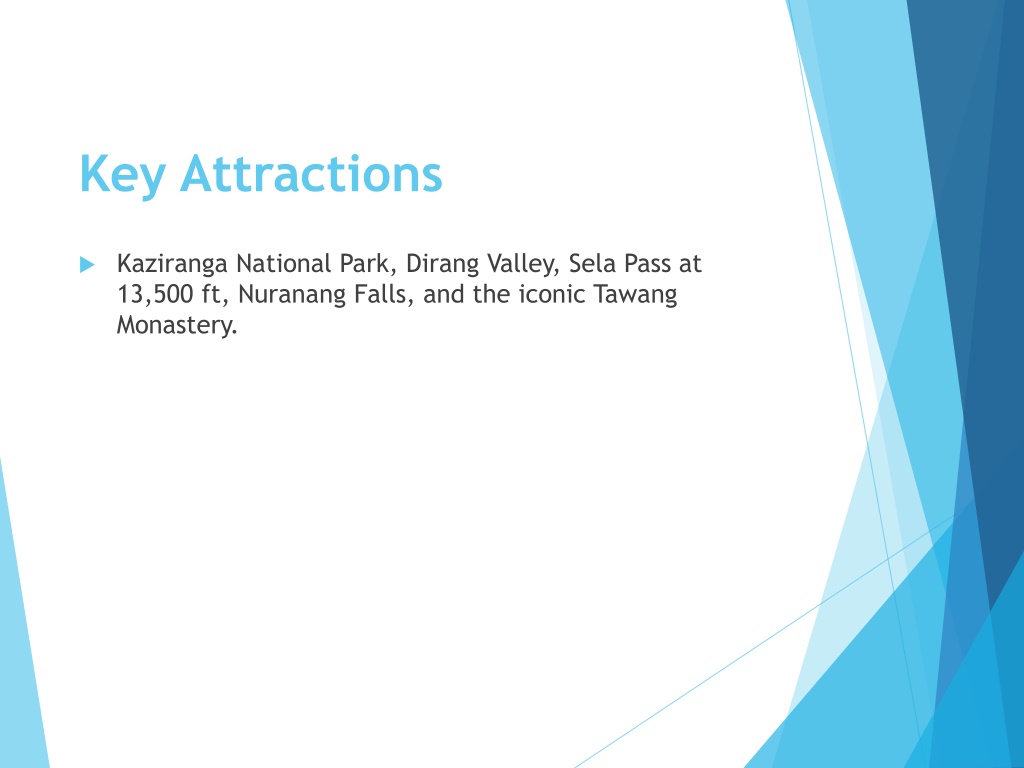 Key Attractions

Kaziranga National Park, Dirang Valley, Sela Pass at 13,500 ft, Nuranang Falls, and the iconic Tawang Monastery.